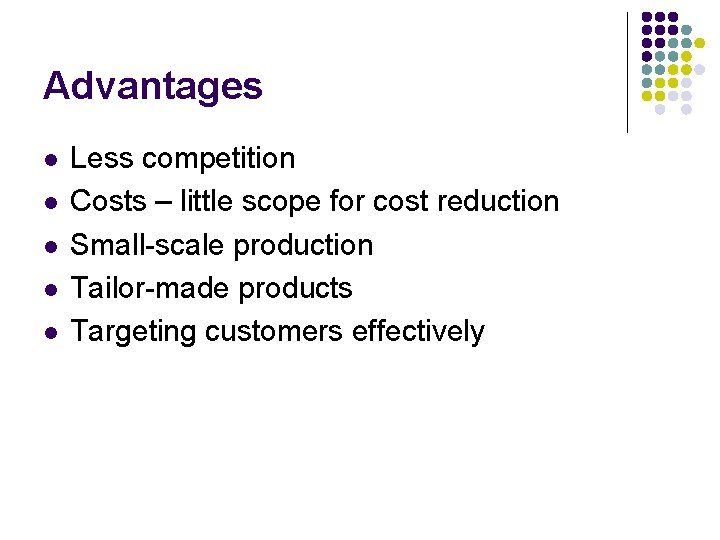 Advantages

- Less competition
- Costs – little scope for cost reduction
- Small-scale production
- Tailor-made products
- Targeting customers effectively